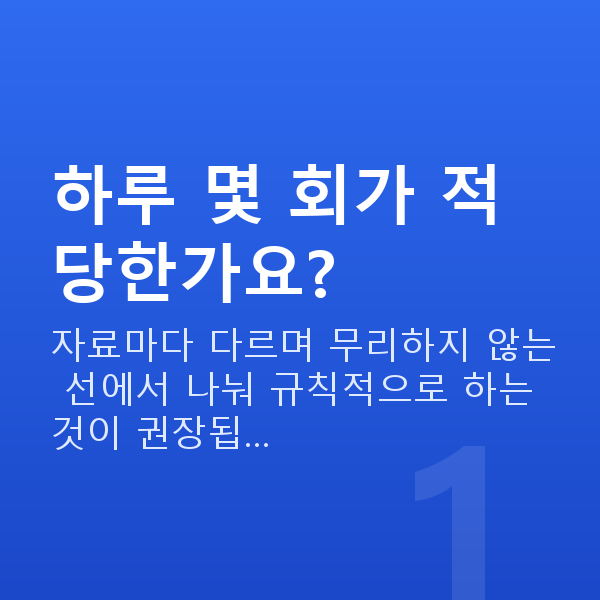 하루 몇 회가 적당한가요?

자료마다 다르며 무리하지 않는 선에서 나눠 규칙적으로 하는 것이 권장됩...

1